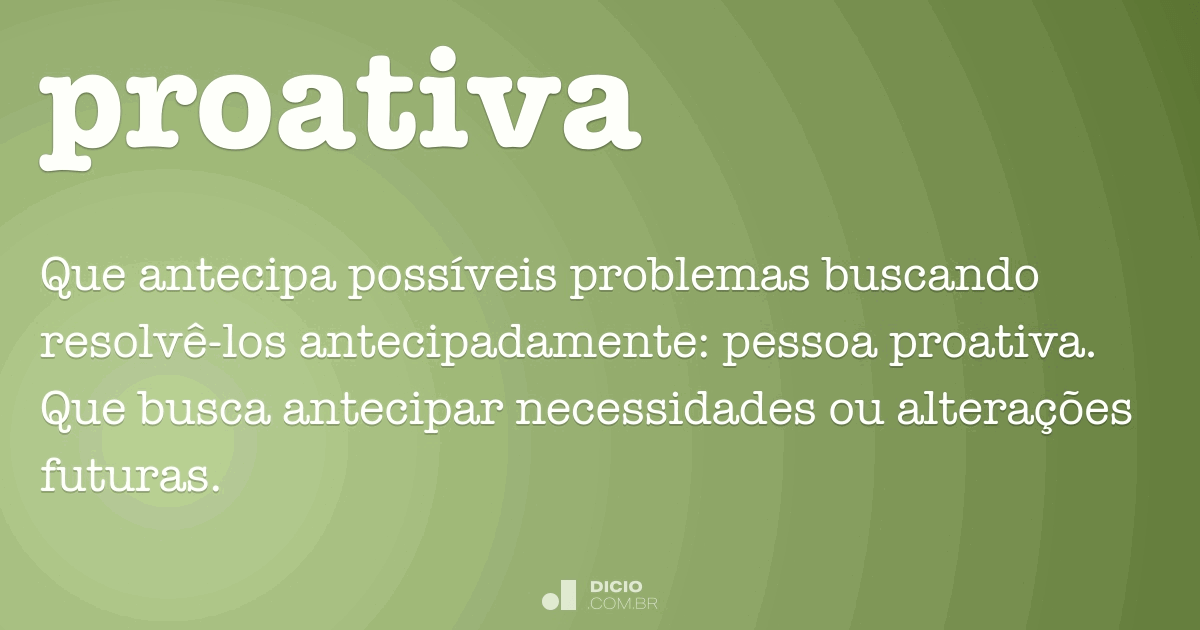 proativa

Que antecipa possíveis problemas buscando resolvê-los antecipadamente: pessoa proativa. Que busca antecipar necessidades ou alterações futuras.

DICIO
.COM.BR